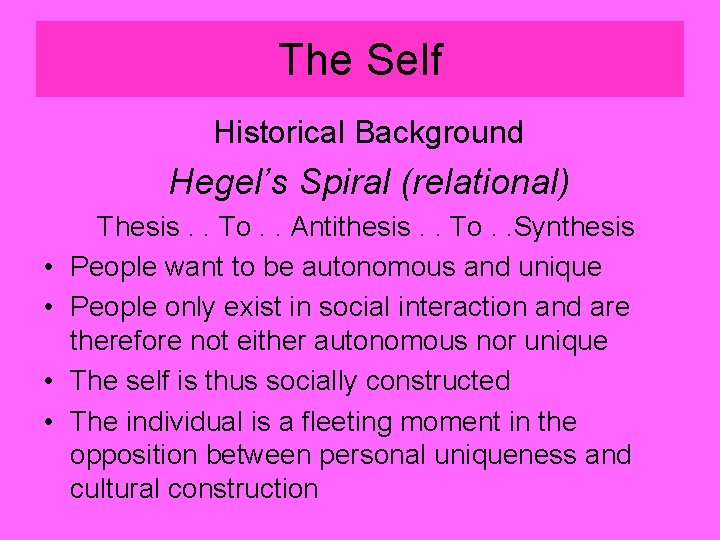 The Self

Historical Background

Hegel's Spiral (relational)

Thesis . . To . . Antithesis . . To . .Synthesis

• People want to be autonomous and unique
• People only exist in social interaction and are therefore not either autonomous nor unique
• The self is thus socially constructed
• The individual is a fleeting moment in the opposition between personal uniqueness and cultural construction